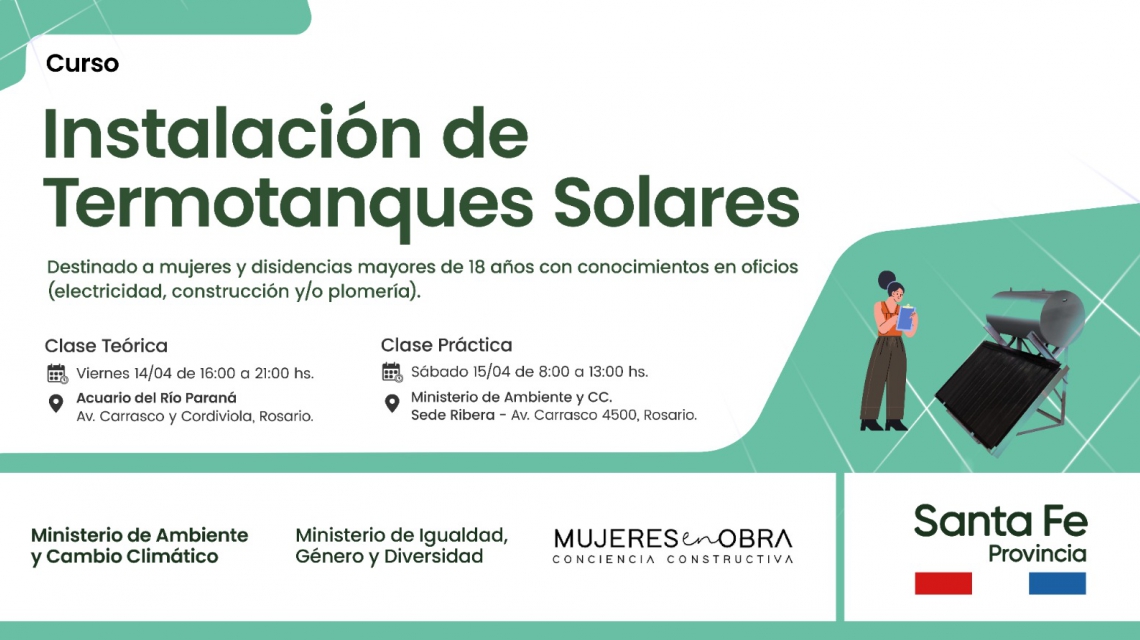 Curso

Instalación de Termotanques Solares

Destinado a mujeres y disidencias mayores de 18 años con conocimientos en oficios (electricidad, construcción y/o plomería).

Clase Teórica

Viernes 14/04 de 16:00 a 21:00 hs.

Acuario del Río Paraná
Av. Carrasco y Cordiviola, Rosario.

Clase Práctica

Sábado 15/04 de 8:00 a 13:00 hs.

Ministerio de Ambiente y CC.
Sede Ribera - Av. Carrasco 4500, Rosario.

Ministerio de Ambiente y Cambio Climático

Ministerio de Igualdad, Género y Diversidad

MUJERES en OBRA
CONCIENCIA CONSTRUCTIVA

Santa Fe
Provincia